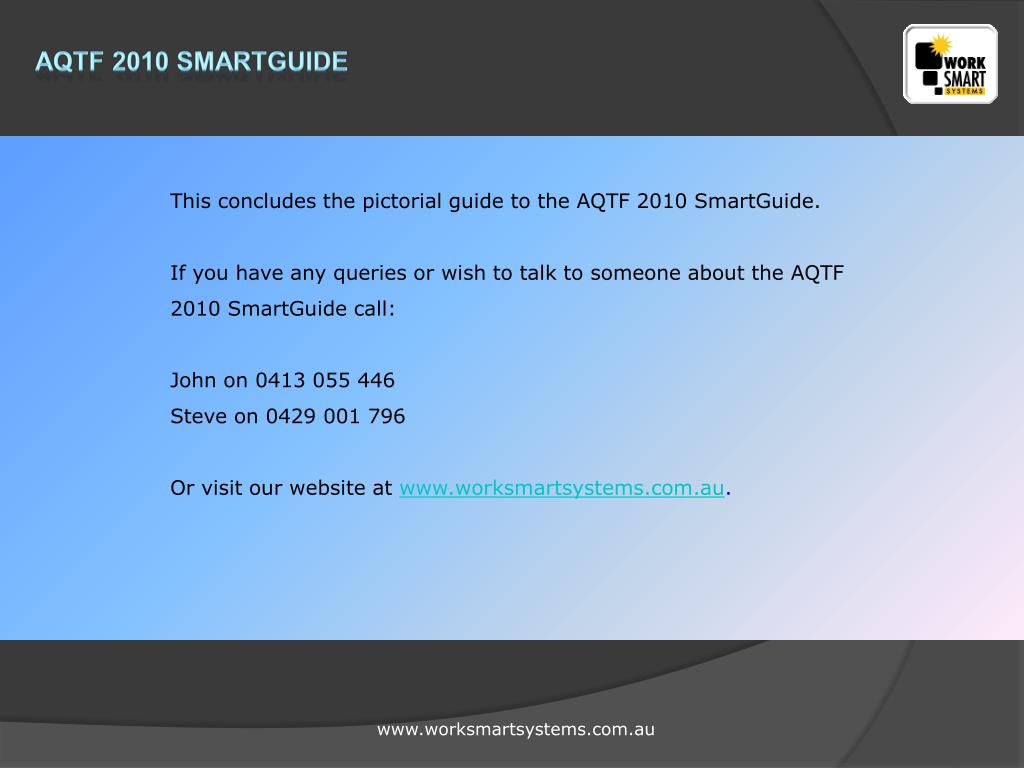 AQTF 2010 SMARTGUIDE

WORK SMART SYSTEMS

This concludes the pictorial guide to the AQTF 2010 SmartGuide.

If you have any queries or wish to talk to someone about the AQTF 2010 SmartGuide call:

John on 0413 055 446
Steve on 0429 001 796

Or visit our website at www.worksmartsystems.com.au.

www.worksmartsystems.com.au